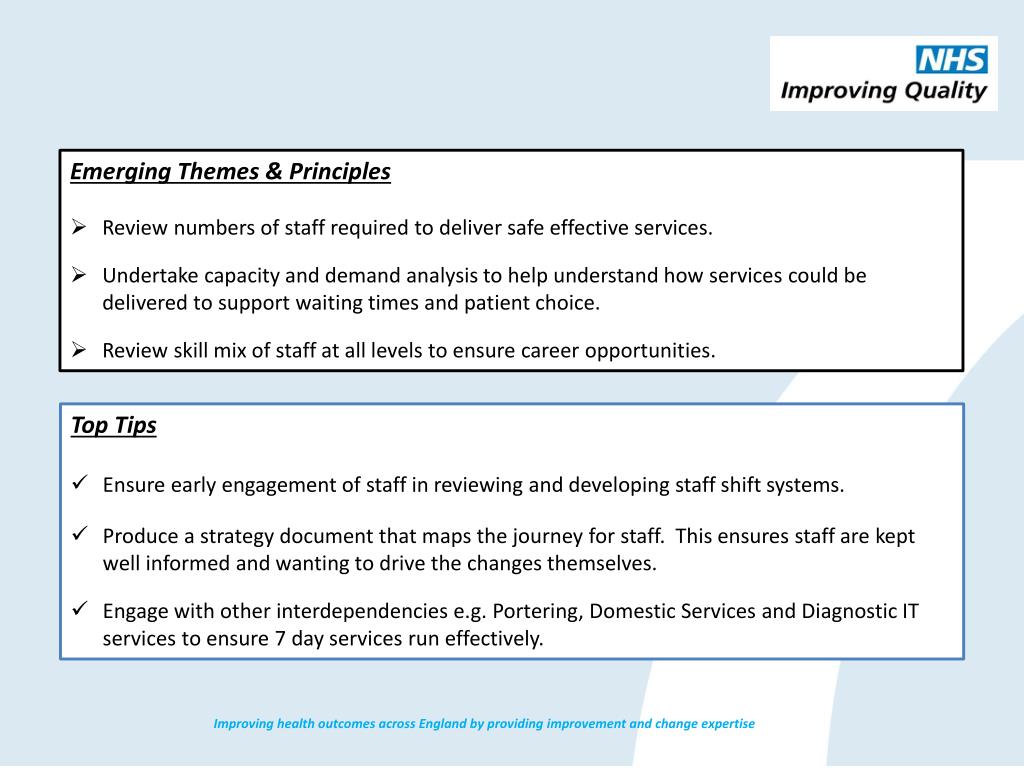 NHS
Improving Quality

Emerging Themes & Principles

➢ Review numbers of staff required to deliver safe effective services.

➢ Undertake capacity and demand analysis to help understand how services could be delivered to support waiting times and patient choice.

➢ Review skill mix of staff at all levels to ensure career opportunities.

Top Tips

✓ Ensure early engagement of staff in reviewing and developing staff shift systems.

✓ Produce a strategy document that maps the journey for staff. This ensures staff are kept well informed and wanting to drive the changes themselves.

✓ Engage with other interdependencies e.g. Portering, Domestic Services and Diagnostic IT services to ensure 7 day services run effectively.

Improving health outcomes across England by providing improvement and change expertise